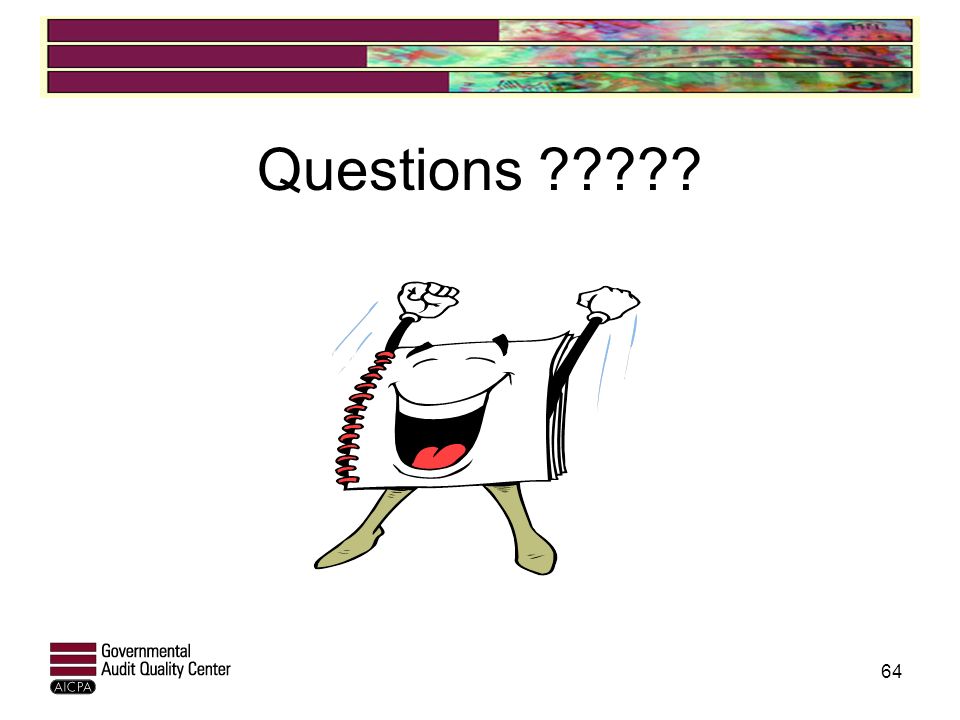 Questions ?????

Governmental
Audit Quality Center
AICPA

64